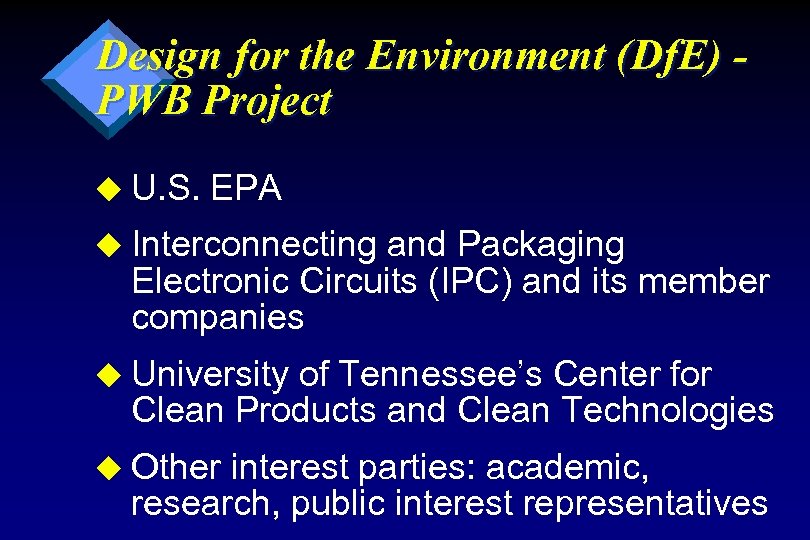 Design for the Environment (DfE) - PWB Project

◆ U.S. EPA

◆ Interconnecting and Packaging Electronic Circuits (IPC) and its member companies

◆ University of Tennessee's Center for Clean Products and Clean Technologies

◆ Other interest parties: academic, research, public interest representatives